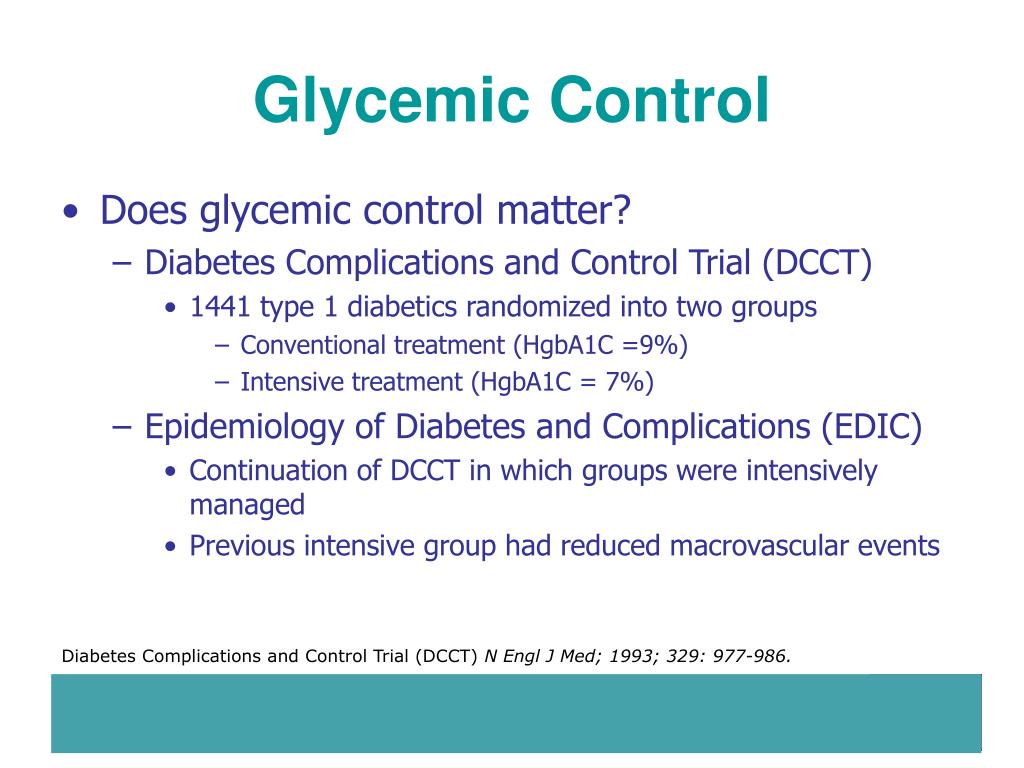 Glycemic Control

• Does glycemic control matter?
  – Diabetes Complications and Control Trial (DCCT)
    • 1441 type 1 diabetics randomized into two groups
      – Conventional treatment (HgbA1C =9%)
      – Intensive treatment (HgbA1C = 7%)
  – Epidemiology of Diabetes and Complications (EDIC)
    • Continuation of DCCT in which groups were intensively managed
    • Previous intensive group had reduced macrovascular events

Diabetes Complications and Control Trial (DCCT) N Engl J Med; 1993; 329: 977-986.